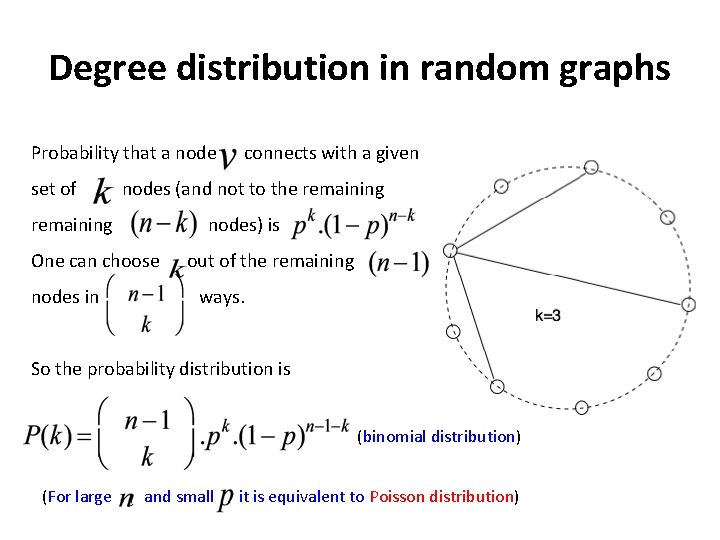 Degree distribution in random graphs

Probability that a node $v$ connects with a given set of $k$ nodes (and not to the remaining remaining $(n-k)$ nodes) is $p^k.(1-p)^{n-k}$

One can choose $k$ out of the remaining $(n-1)$ nodes in $\binom{n-1}{k}$ ways.

So the probability distribution is

$P(k)=\binom{n-1}{k}.p^k.(1-p)^{n-1-k}$ (binomial distribution)

(For large $n$ and small $p$ it is equivalent to Poisson distribution)

k=3